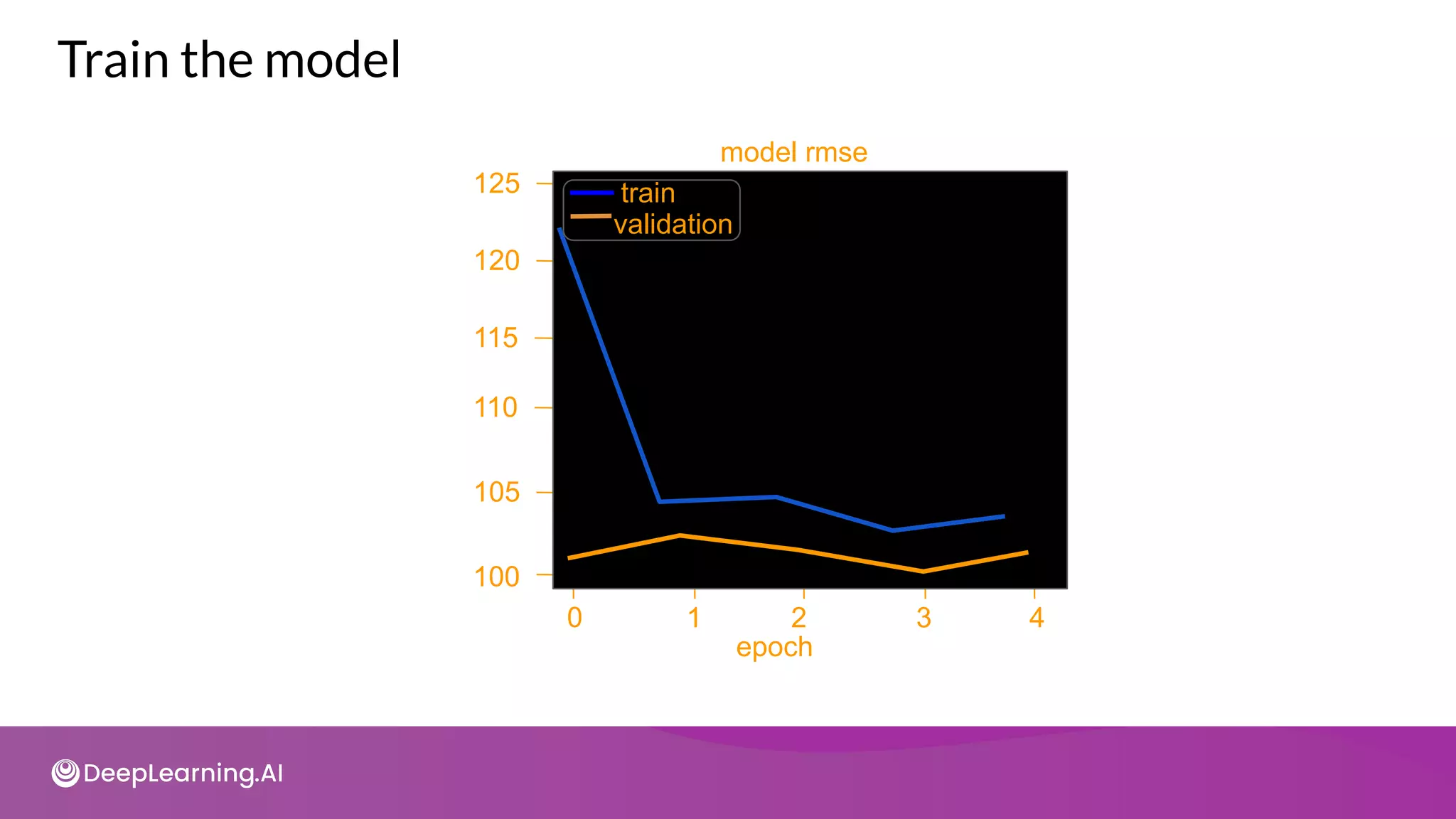 Train the model

model rmse

train
validation

125
120
115
110
105
100

0
1
2
3
4
epoch

DeepLearning.AI